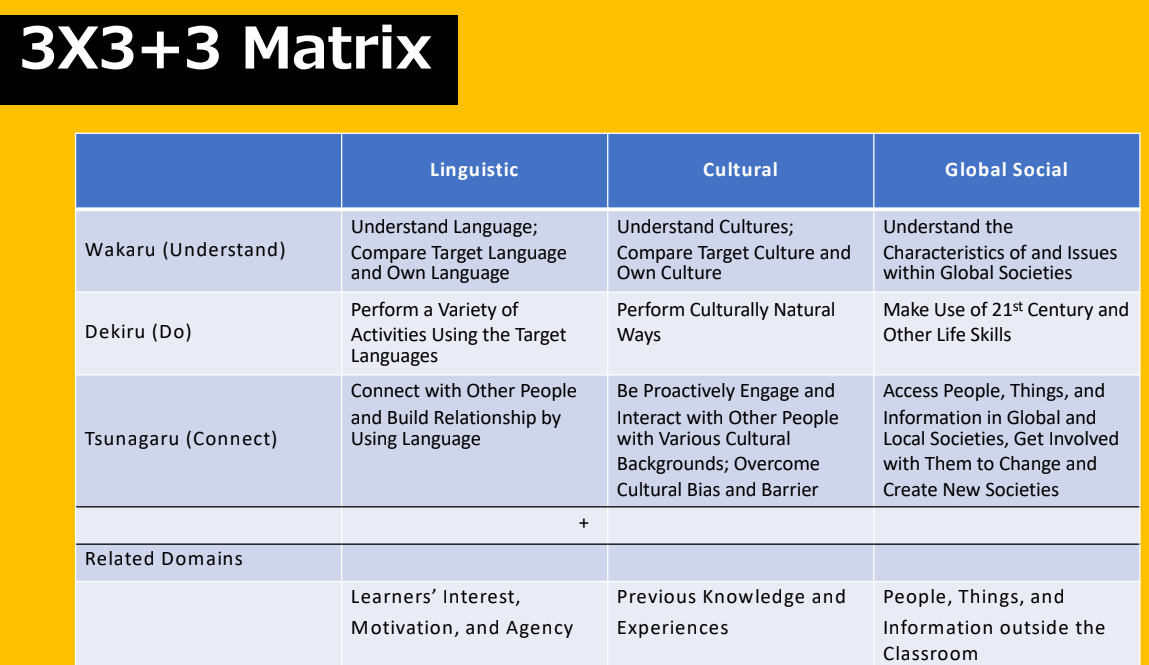 3X3+3 Matrix

| | Linguistic | Cultural | Global Social |
|---|---|---|---|
| Wakaru (Understand) | Understand Language; Compare Target Language and Own Language | Understand Cultures; Compare Target Culture and Own Culture | Understand the Characteristics of and Issues within Global Societies |
| Dekiru (Do) | Perform a Variety of Activities Using the Target Languages | Perform Culturally Natural Ways | Make Use of 21$^{st}$ Century and Other Life Skills |
| Tsunagaru (Connect) | Connect with Other People and Build Relationship by Using Language | Be Proactively Engage and Interact with Other People with Various Cultural Backgrounds; Overcome Cultural Bias and Barrier | Access People, Things, and Information in Global and Local Societies, Get Involved with Them to Change and Create New Societies |
| | + | | |
| Related Domains | | | |
| | Learners' Interest, Motivation, and Agency | Previous Knowledge and Experiences | People, Things, and Information outside the Classroom |